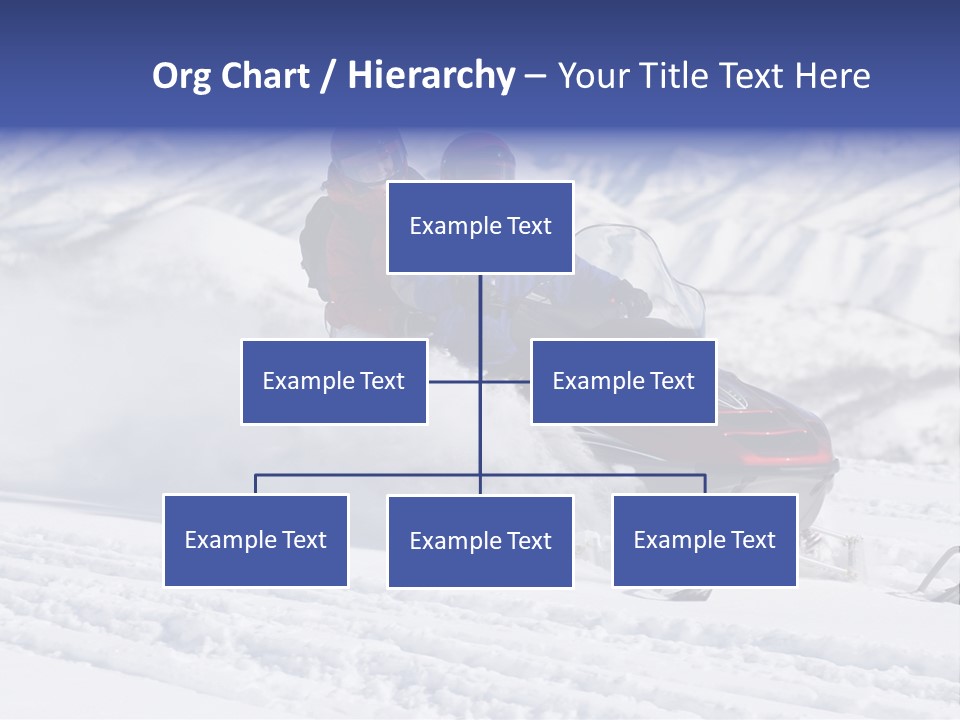 Org Chart / Hierarchy – Your Title Text Here

Example Text

Example Text

Example Text

Example Text

Example Text

Example Text